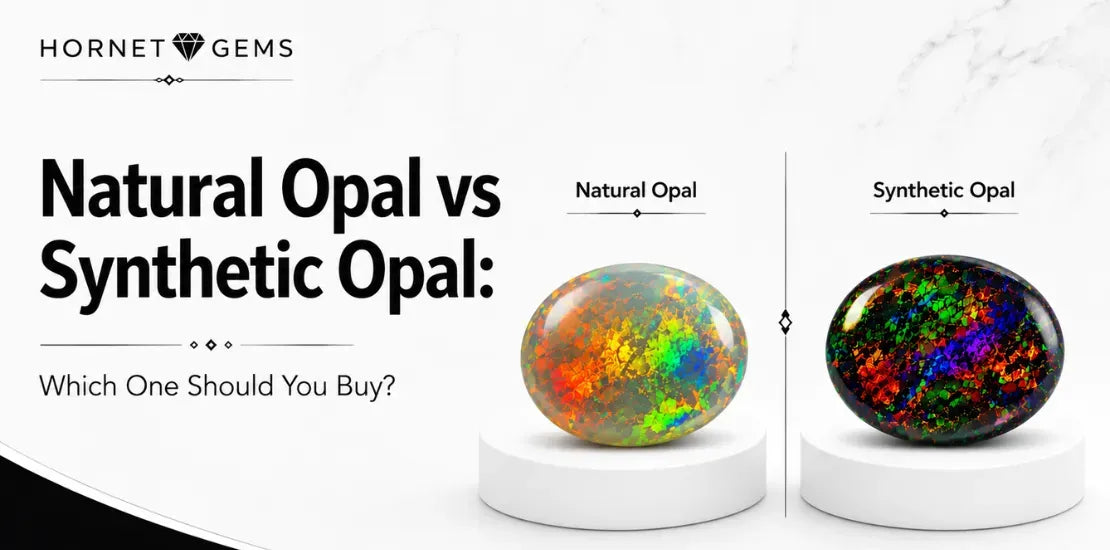 HORNET GEMS

Natural Opal vs Synthetic Opal:

Which One Should You Buy?

Natural Opal

Synthetic Opal